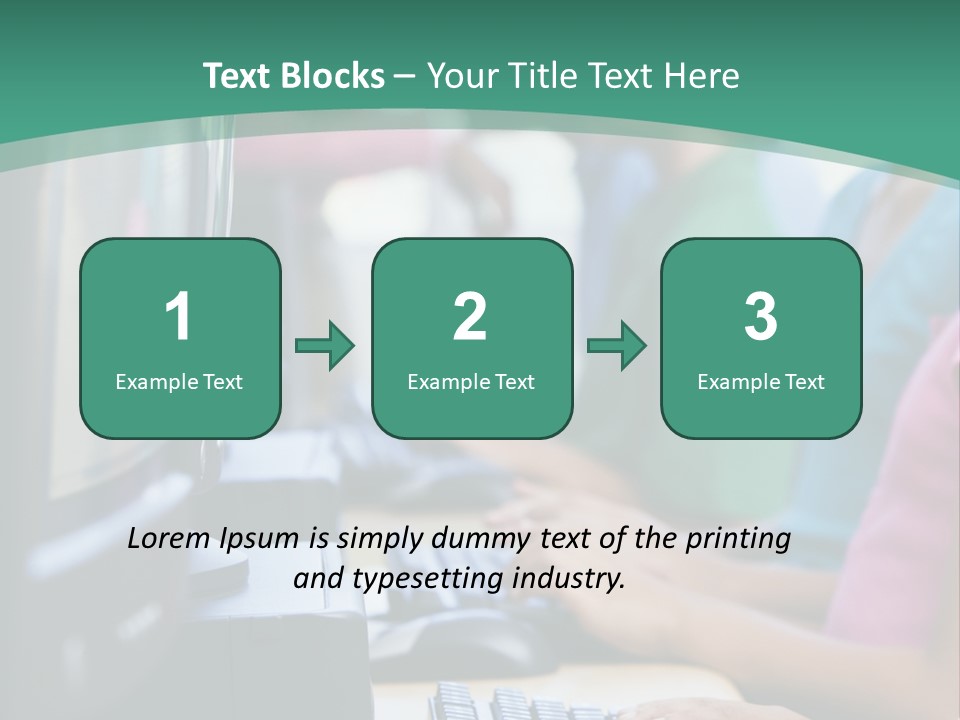 Text Blocks – Your Title Text Here

1
Example Text

2
Example Text

3
Example Text

Lorem Ipsum is simply dummy text of the printing and typesetting industry.